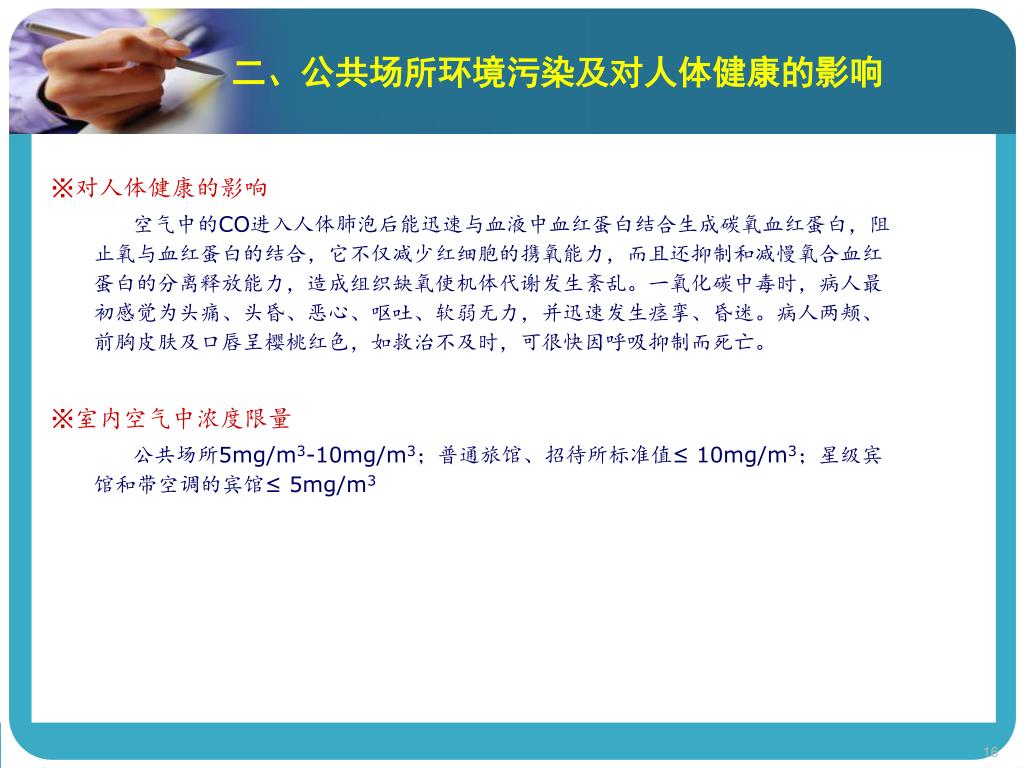 二、公共场所环境污染及对人体健康的影响

※对人体健康的影响

空气中的CO进入人体肺泡后能迅速与血液中血红蛋白结合生成碳氧血红蛋白，阻止氧与血红蛋白的结合，它不仅减少红细胞的携氧能力，而且还抑制和减慢氧合血红蛋白的分离释放能力，造成组织缺氧使机体代谢发生紊乱。一氧化碳中毒时，病人最初感觉为头痛、头昏、恶心、呕吐、软弱无力，并迅速发生痉挛、昏迷。病人两颊、前胸皮肤及口唇呈樱桃红色，如救治不及时，可很快因呼吸抑制而死亡。

※室内空气中浓度限量

公共场所$5mg/m^3$-$10mg/m^3$；普通旅馆、招待所标准值≤ $10mg/m^3$；星级宾馆和带空调的宾馆≤ $5mg/m^3$

16